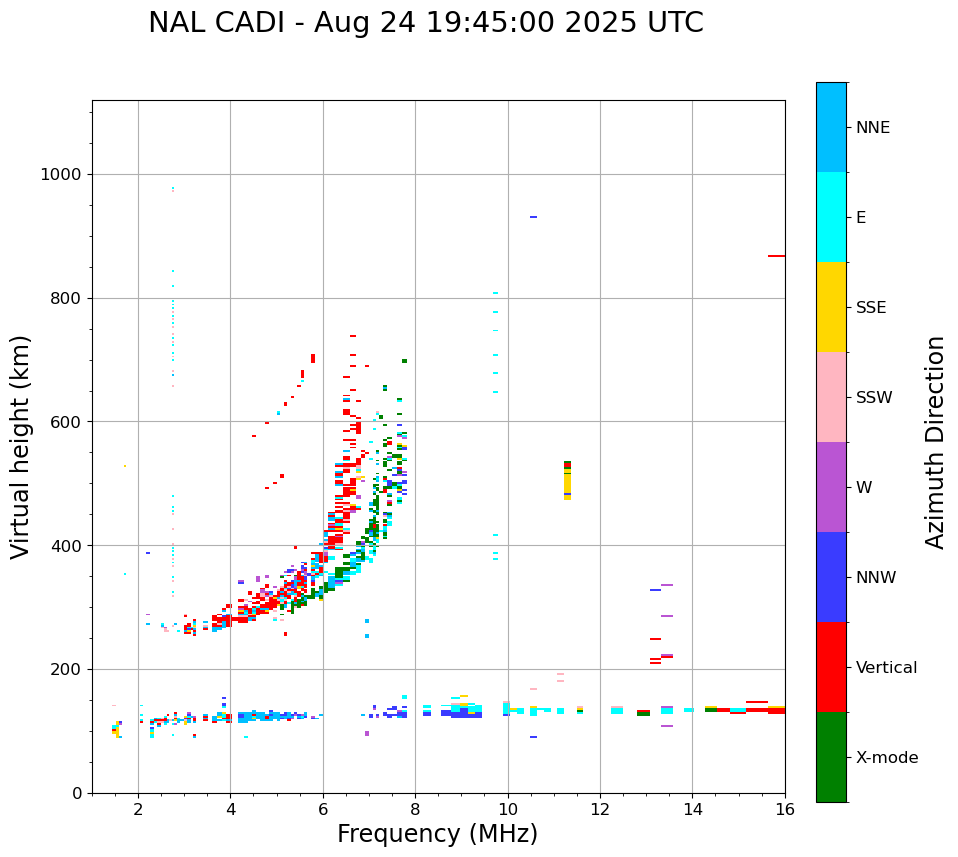 NAL CADI - Aug 24 19:45:00 2025 UTC

Virtual height (km)

1000
800
600
400
200
0

2
4
6
8
10
12
14
16

Frequency (MHz)

NNE
E
SSE
SSW
W
NNW
Vertical
X-mode

Azimuth Direction